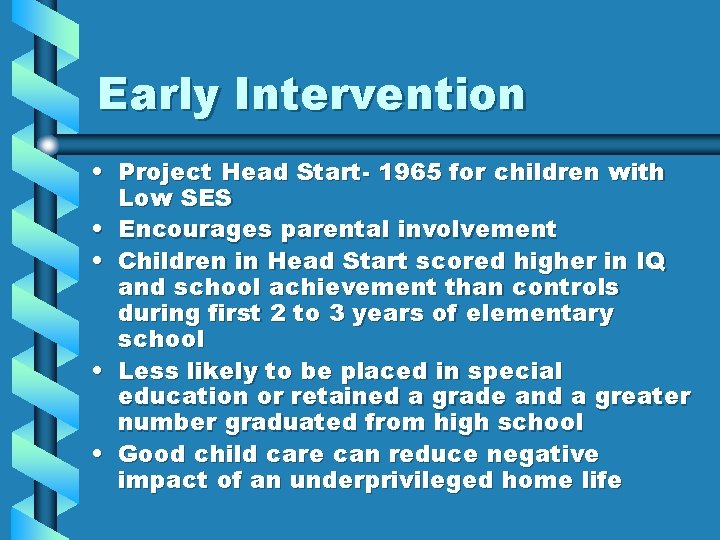 Early Intervention

• Project Head Start- 1965 for children with Low SES
• Encourages parental involvement
• Children in Head Start scored higher in IQ and school achievement than controls during first 2 to 3 years of elementary school
• Less likely to be placed in special education or retained a grade and a greater number graduated from high school
• Good child care can reduce negative impact of an underprivileged home life